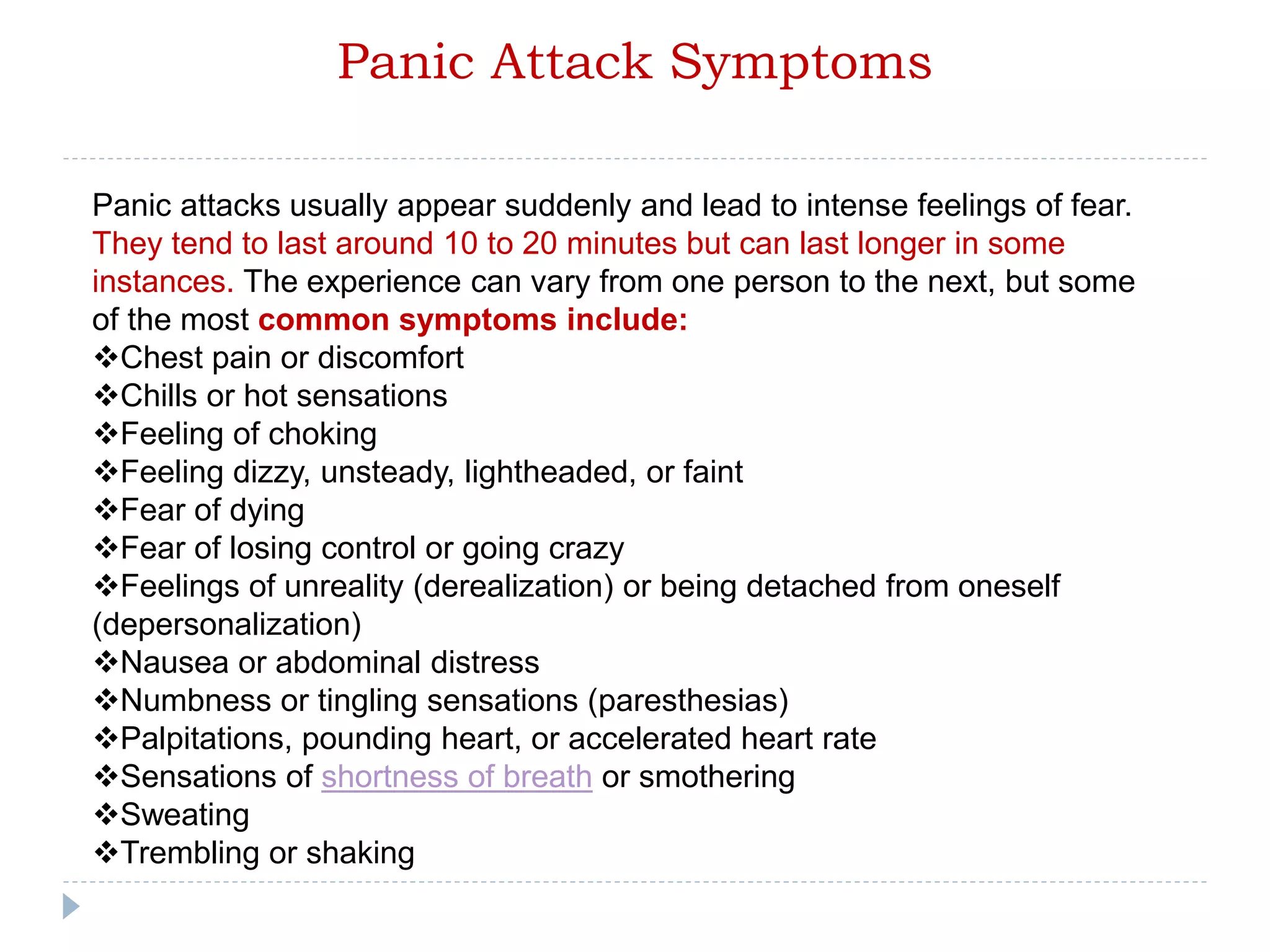 Panic Attack Symptoms

Panic attacks usually appear suddenly and lead to intense feelings of fear. They tend to last around 10 to 20 minutes but can last longer in some instances. The experience can vary from one person to the next, but some of the most common symptoms include:
❖Chest pain or discomfort
❖Chills or hot sensations
❖Feeling of choking
❖Feeling dizzy, unsteady, lightheaded, or faint
❖Fear of dying
❖Fear of losing control or going crazy
❖Feelings of unreality (derealization) or being detached from oneself (depersonalization)
❖Nausea or abdominal distress
❖Numbness or tingling sensations (paresthesias)
❖Palpitations, pounding heart, or accelerated heart rate
❖Sensations of shortness of breath or smothering
❖Sweating
❖Trembling or shaking